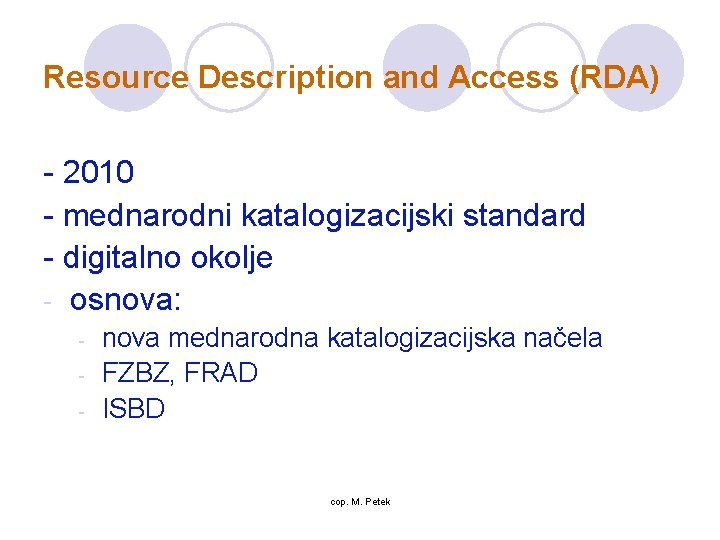 Resource Description and Access (RDA)

- 2010
- mednarodni katalogizacijski standard
- digitalno okolje
- osnova:
  - nova mednarodna katalogizacijska načela
  - FZBZ, FRAD
  - ISBD

cop. M. Petek